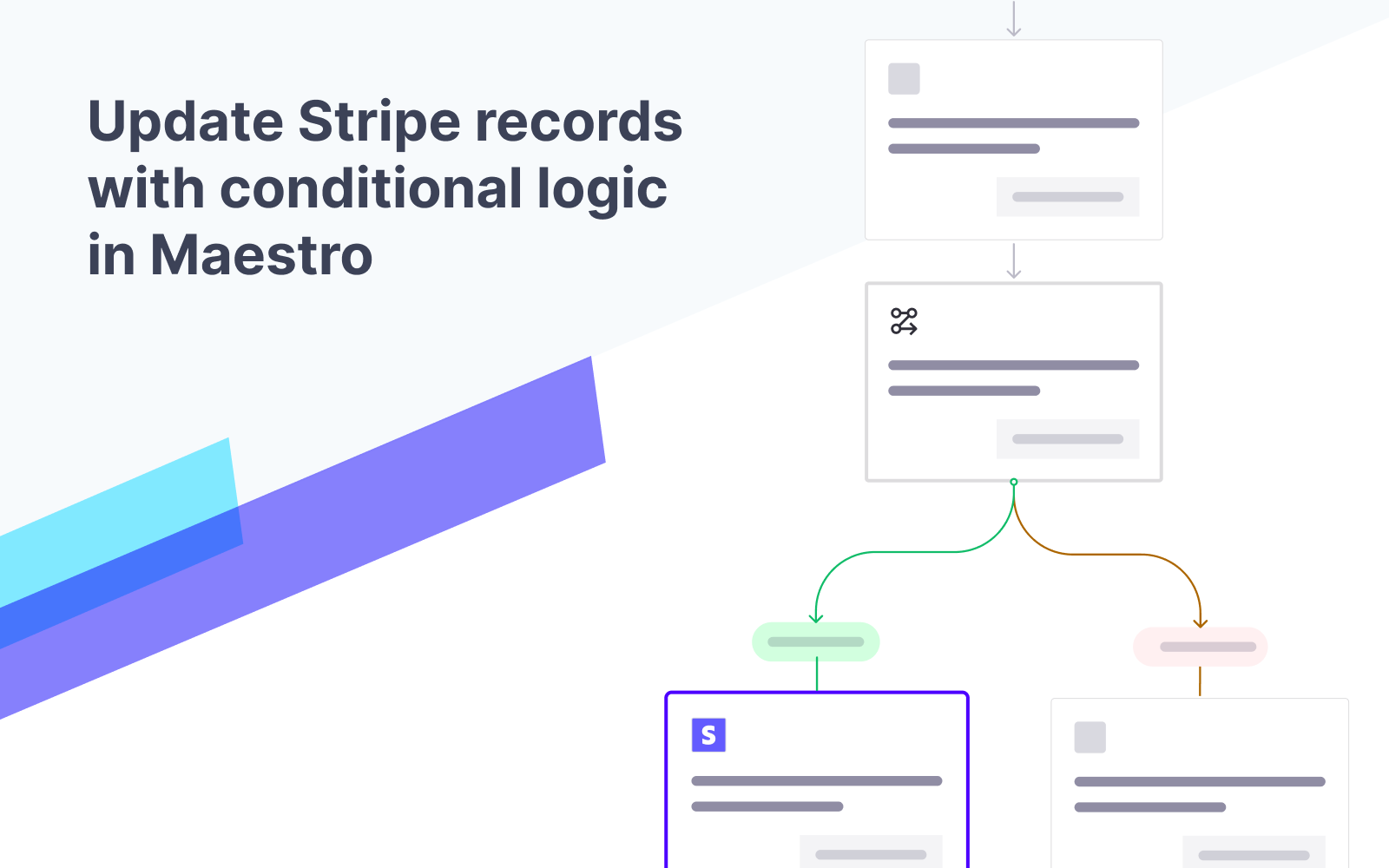 Update Stripe records with conditional logic in Maestro

S